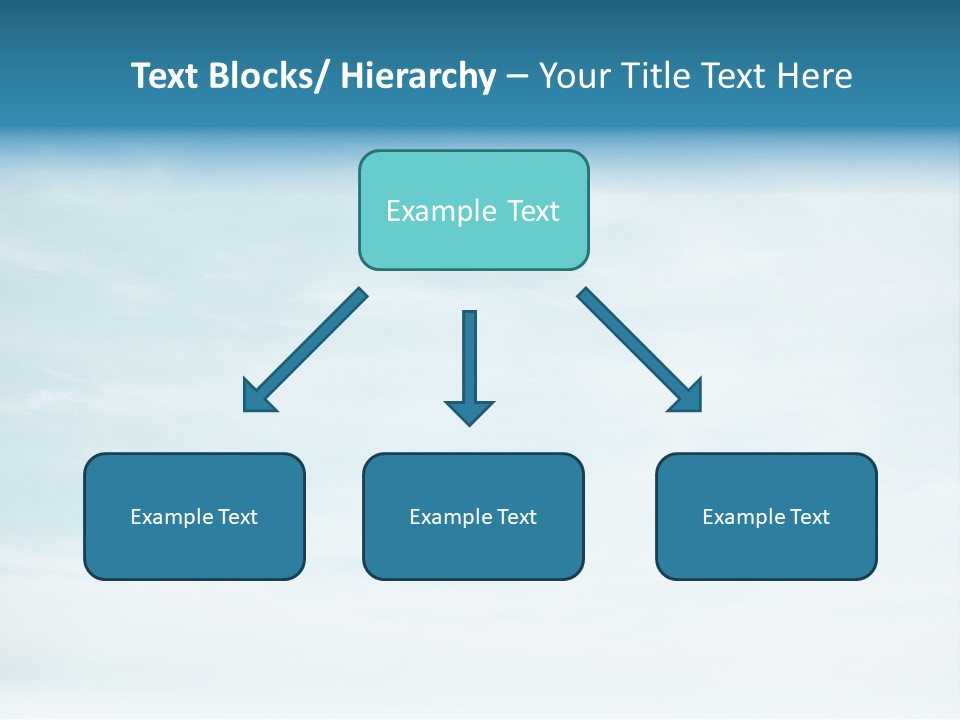 Text Blocks/ Hierarchy – Your Title Text Here

Example Text

Example Text

Example Text

Example Text